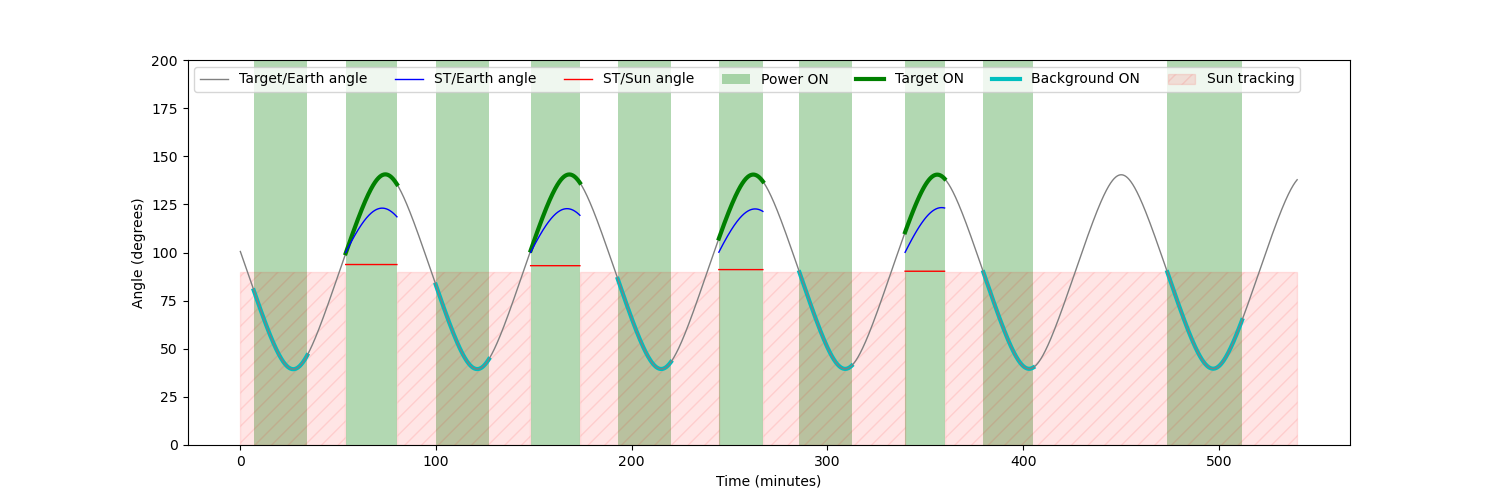 Target/Earth angle
ST/Earth angle
ST/Sun angle
Power ON
Target ON
Background ON
Sun tracking

200
175
150
125
100
75
50
25
0

Angle (degrees)

0
100
200
300
400
500

Time (minutes)